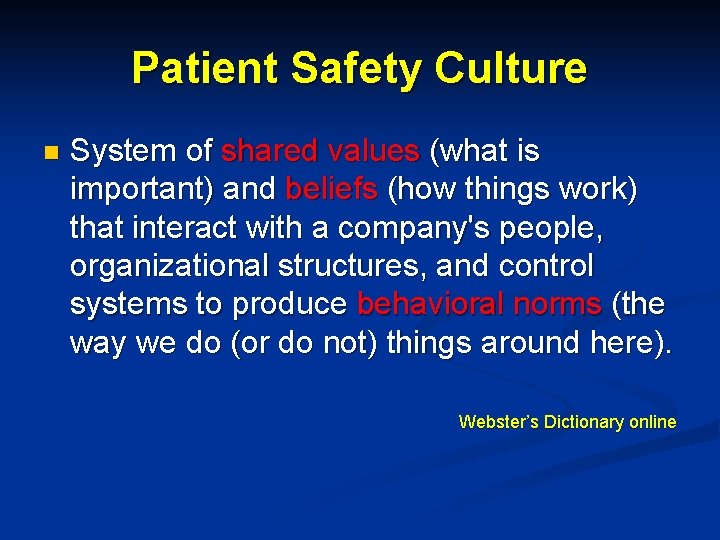 Patient Safety Culture

System of shared values (what is important) and beliefs (how things work) that interact with a company's people, organizational structures, and control systems to produce behavioral norms (the way we do (or do not) things around here).

Webster's Dictionary online